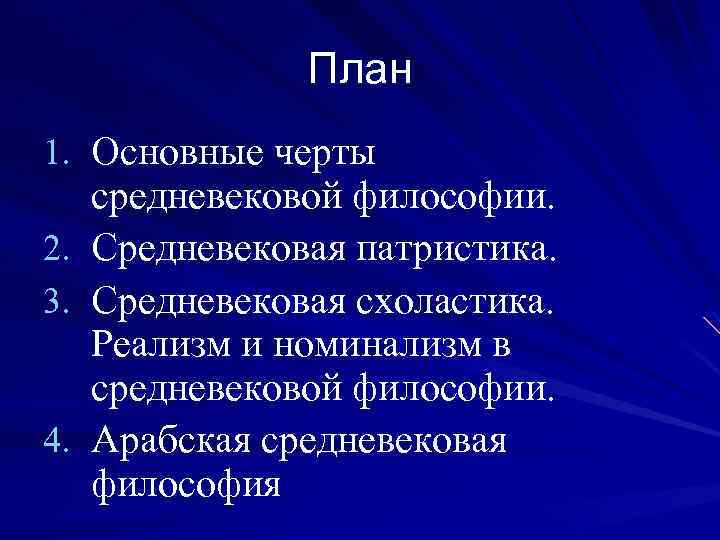 План

1. Основные черты средневековой философии.
2. Средневековая патристика.
3. Средневековая схоластика. Реализм и номинализм в средневековой философии.
4. Арабская средневековая философия